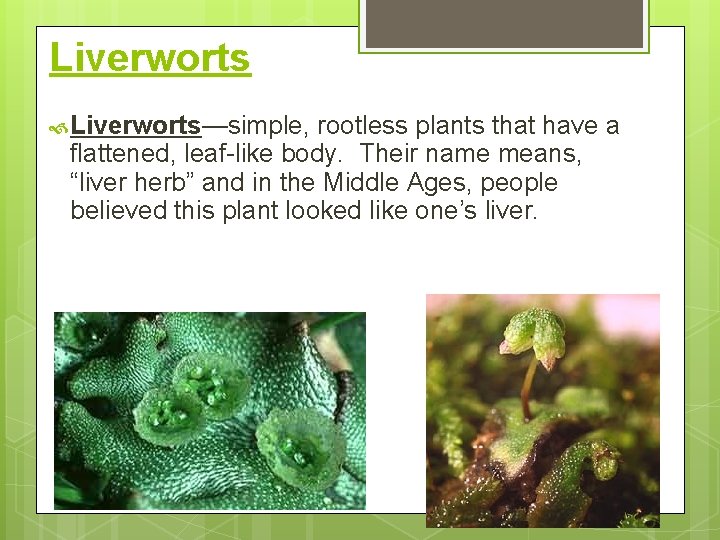 Liverworts

Liverworts—simple, rootless plants that have a flattened, leaf-like body. Their name means, “liver herb” and in the Middle Ages, people believed this plant looked like one’s liver.